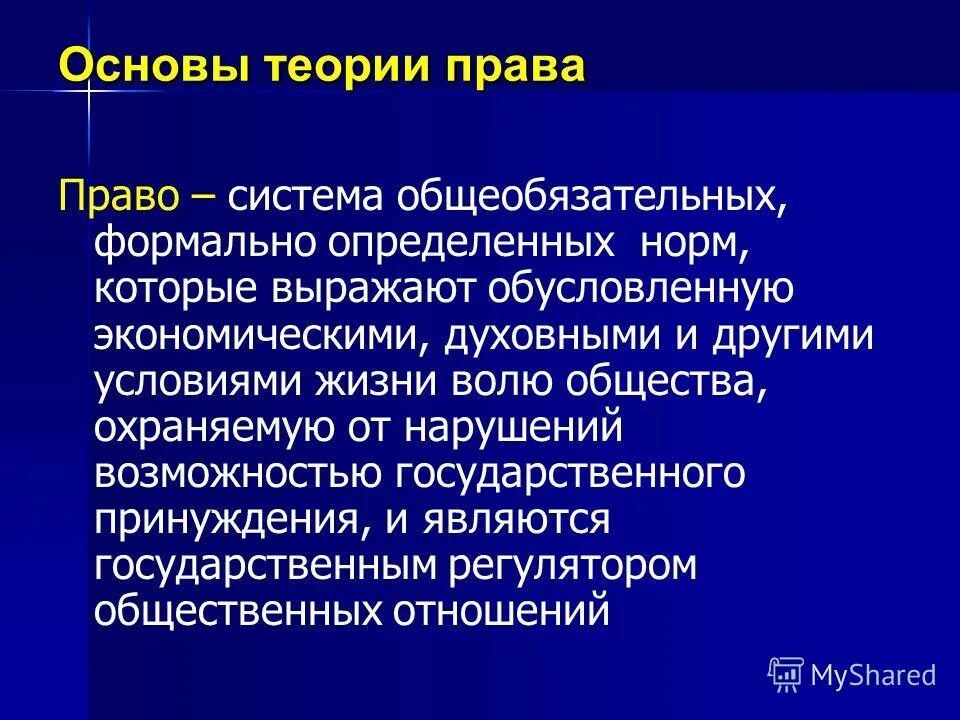 Основы теории права

Право – система общеобязательных, формально определенных норм, которые выражают обусловленную экономическими, духовными и другими условиями жизни волю общества, охраняемую от нарушений возможностью государственного принуждения, и являются государственным регулятором общественных отношений

MyShared